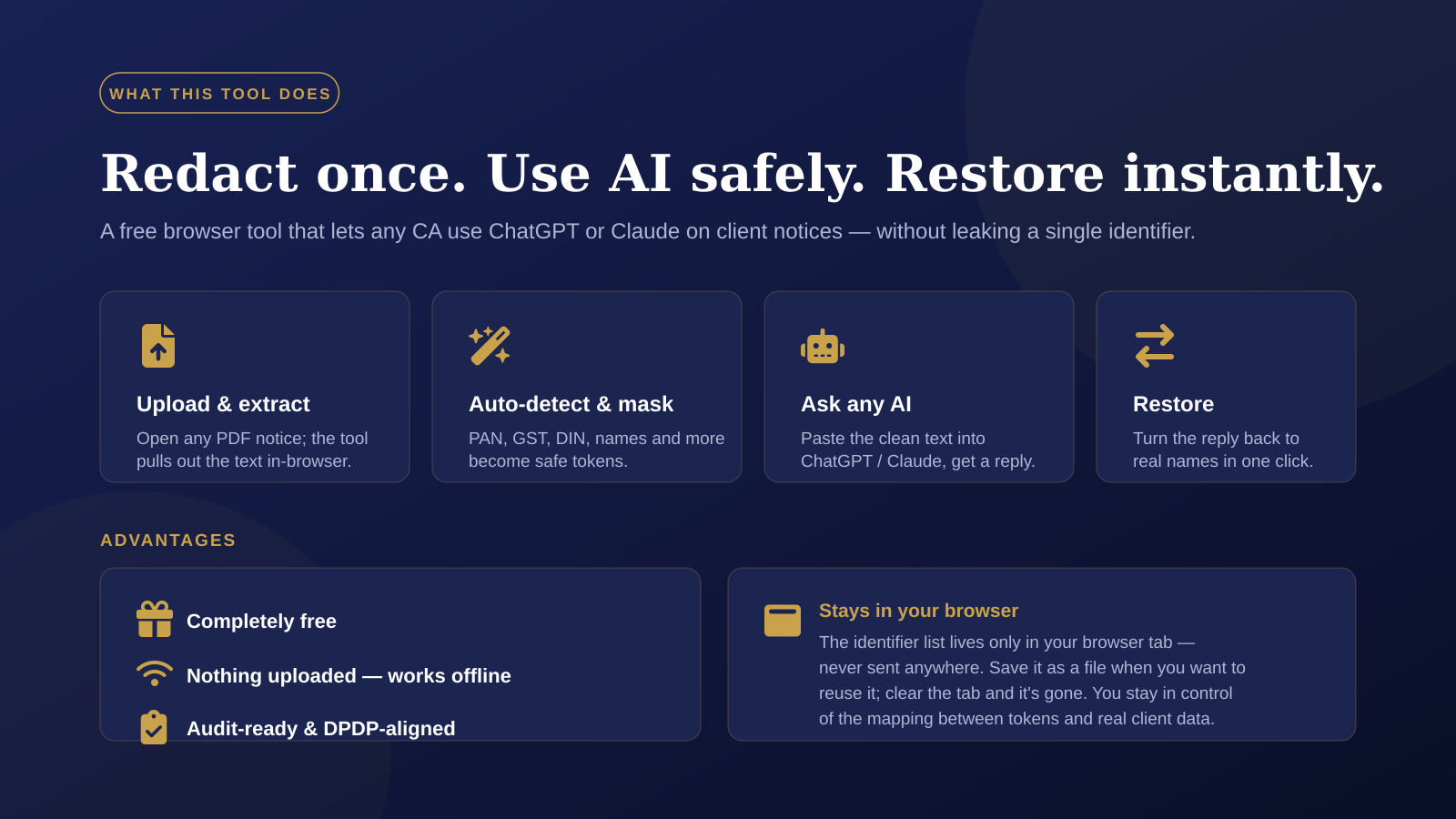 WHAT THIS TOOL DOES

Redact once. Use AI safely. Restore instantly.

A free browser tool that lets any CA use ChatGPT or Claude on client notices — without leaking a single identifier.

Upload & extract

Open any PDF notice; the tool pulls out the text in-browser.

Auto-detect & mask

PAN, GST, DIN, names and more become safe tokens.

Ask any AI

Paste the clean text into ChatGPT / Claude, get a reply.

Restore

Turn the reply back to real names in one click.

ADVANTAGES

Completely free

Nothing uploaded — works offline

Audit-ready & DPDP-aligned

Stays in your browser

The identifier list lives only in your browser tab — never sent anywhere. Save it as a file when you want to reuse it; clear the tab and it's gone. You stay in control of the mapping between tokens and real client data.